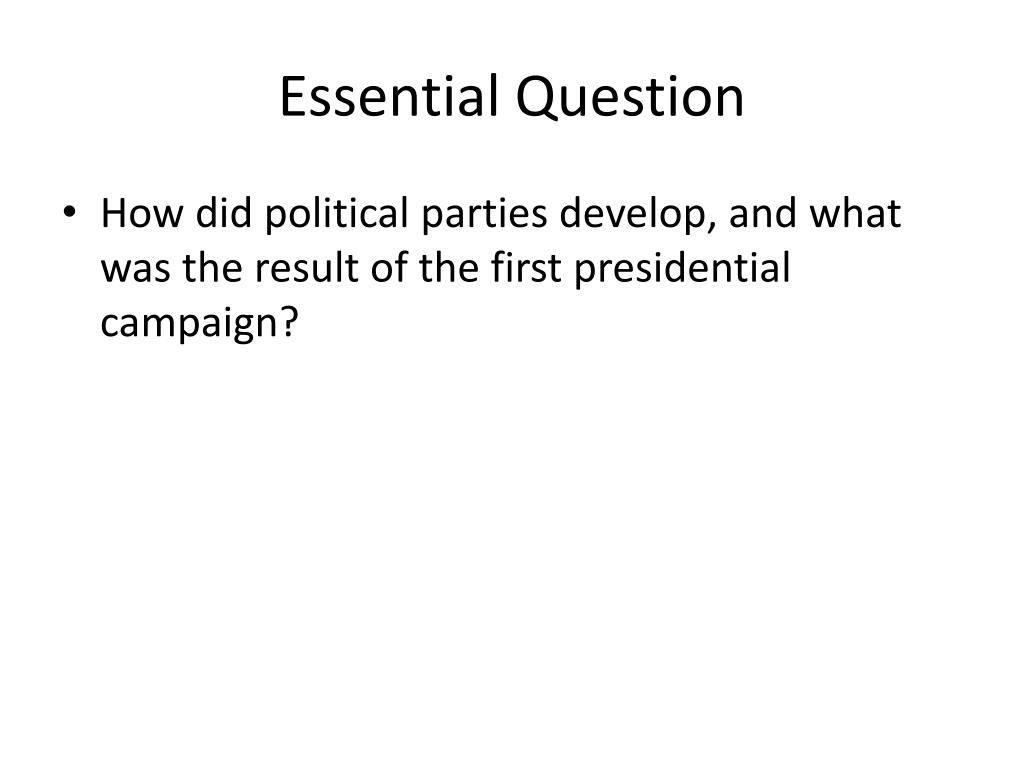 Essential Question

• How did political parties develop, and what was the result of the first presidential campaign?